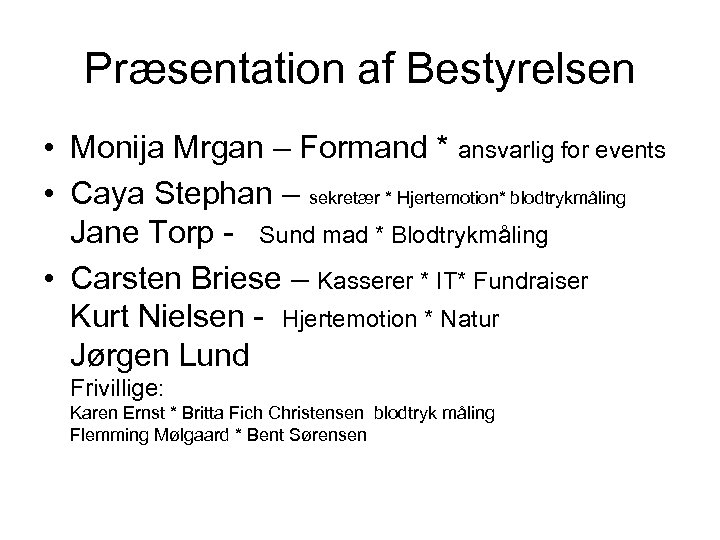 Præsentation af Bestyrelsen

• Monija Mrgan – Formand * ansvarlig for events

• Caya Stephan – sekretær * Hjertemotion* blodtrykmåling
Jane Torp - Sund mad * Blodtrykmåling

• Carsten Briese – Kasserer * IT* Fundraiser
Kurt Nielsen - Hjertemotion * Natur
Jørgen Lund
Frivillige:
Karen Ernst * Britta Fich Christensen blodtryk måling
Flemming Mølgaard * Bent Sørensen